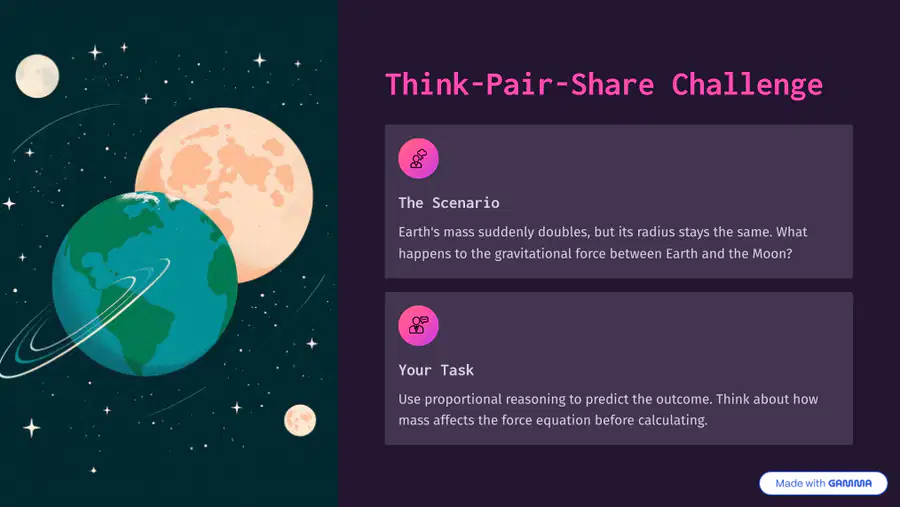 Think-Pair-Share Challenge

The Scenario

Earth's mass suddenly doubles, but its radius stays the same. What happens to the gravitational force between Earth and the Moon?

Your Task

Use proportional reasoning to predict the outcome. Think about how mass affects the force equation before calculating.

Made with GAMMA